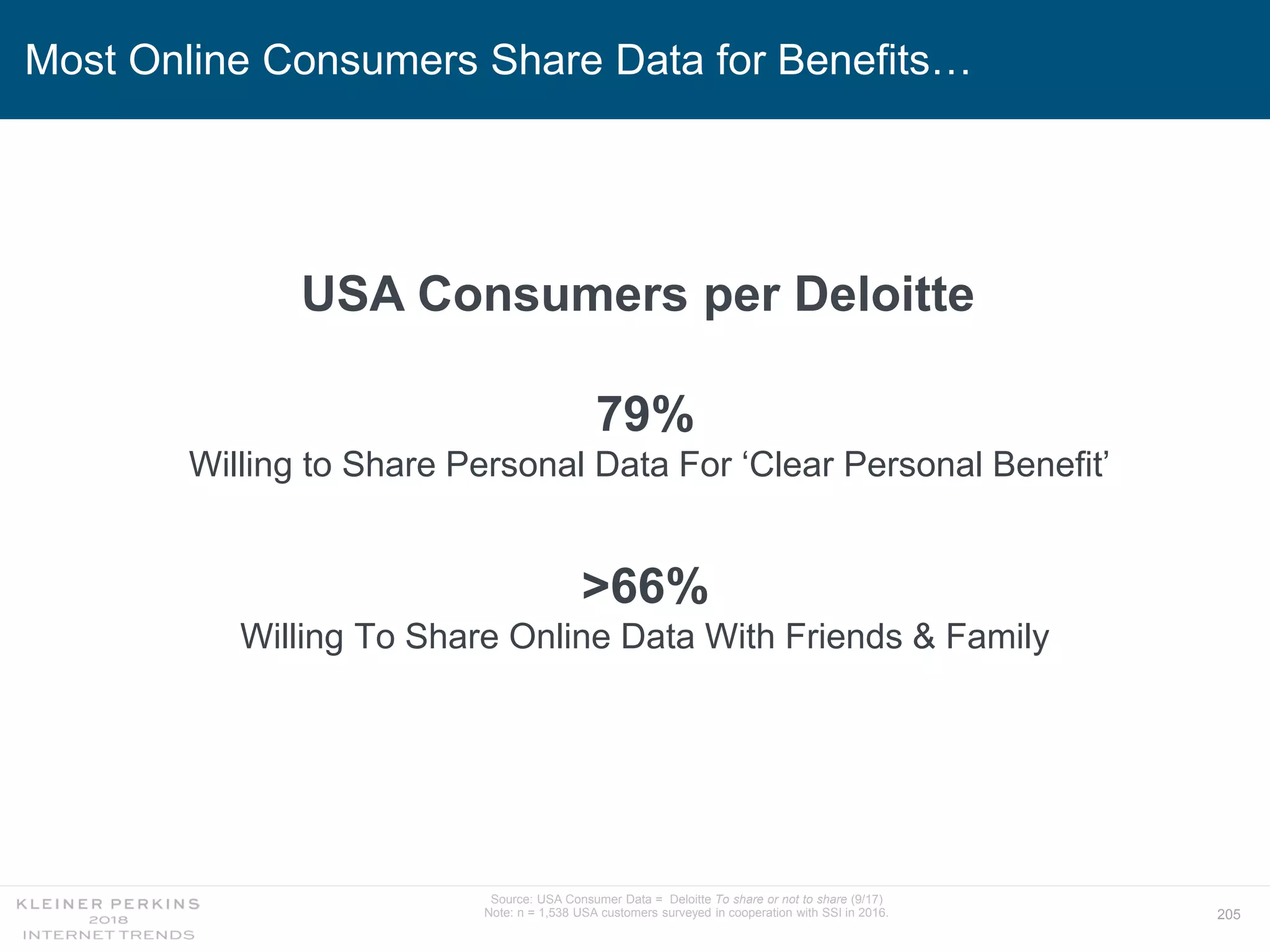 Most Online Consumers Share Data for Benefits…

USA Consumers per Deloitte

79%
Willing to Share Personal Data For ‘Clear Personal Benefit’

>66%
Willing To Share Online Data With Friends & Family

KLEINER PERKINS
2018
INTERNET TRENDS

Source: USA Consumer Data = Deloitte To share or not to share (9/17)
Note: n = 1,538 USA customers surveyed in cooperation with SSI in 2016.

205